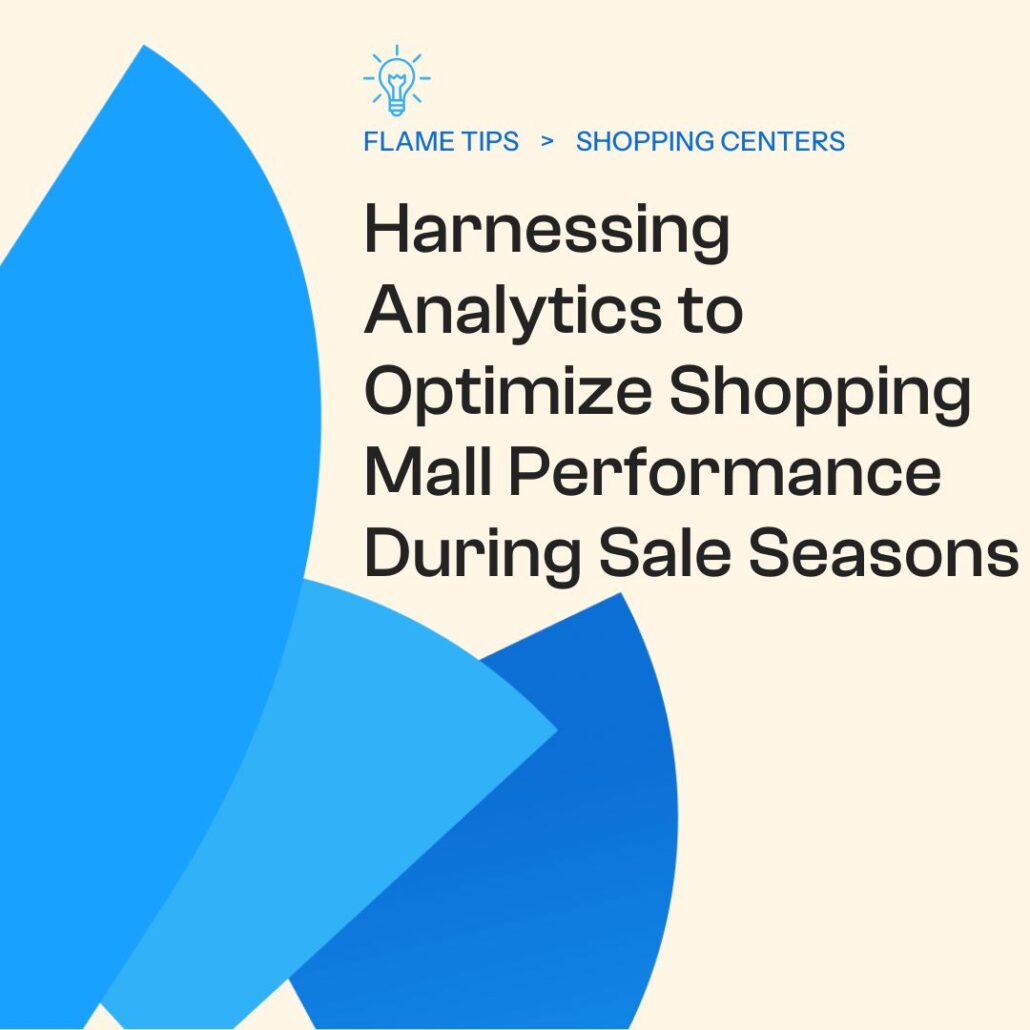 FLAME TIPS > SHOPPING CENTERS

Harnessing Analytics to Optimize Shopping Mall Performance During Sale Seasons